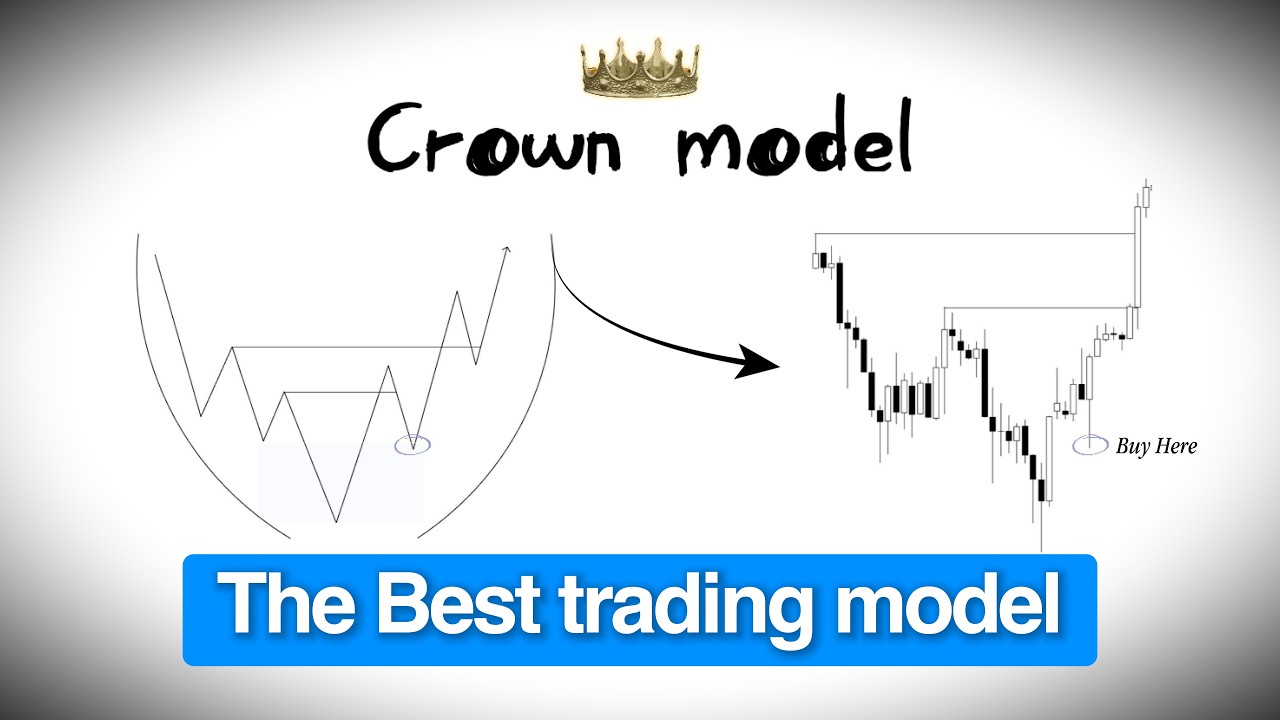 Crown model

Buy Here

The Best trading model